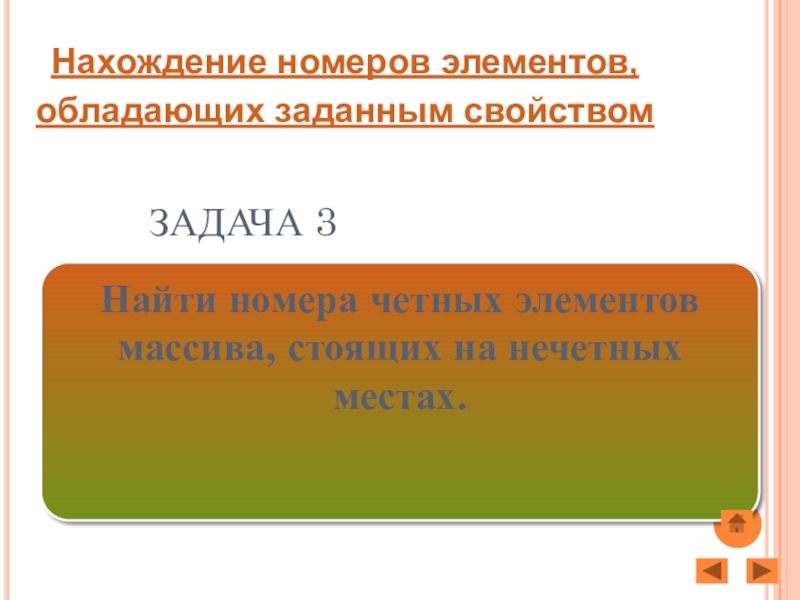 Нахождение номеров элементов, обладающих заданным свойством

ЗАДАЧА 3

Найти номера четных элементов массива, стоящих на нечетных местах.